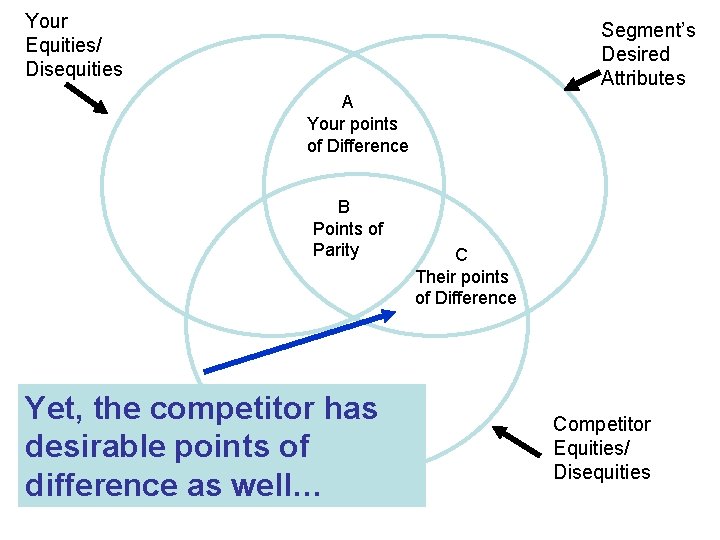 Your Equities/ Disequities

Segment's Desired Attributes

A
Your points of Difference

B
Points of Parity

C
Their points of Difference

Yet, the competitor has desirable points of difference as well...

Competitor Equities/ Disequities